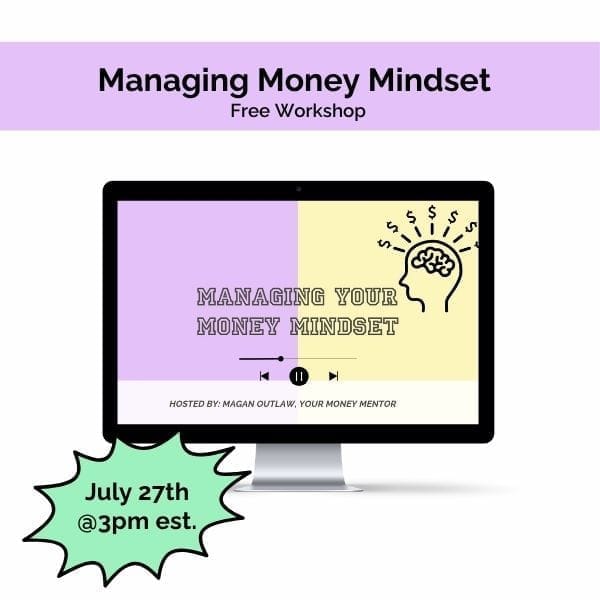 Managing Money Mindset
Free Workshop

$ $ $ $ $ $ $

MANAGING YOUR MONEY MINDSET

HOSTED BY: MAGAN OUTLAW, YOUR MONEY MENTOR

July 27th @3pm est.